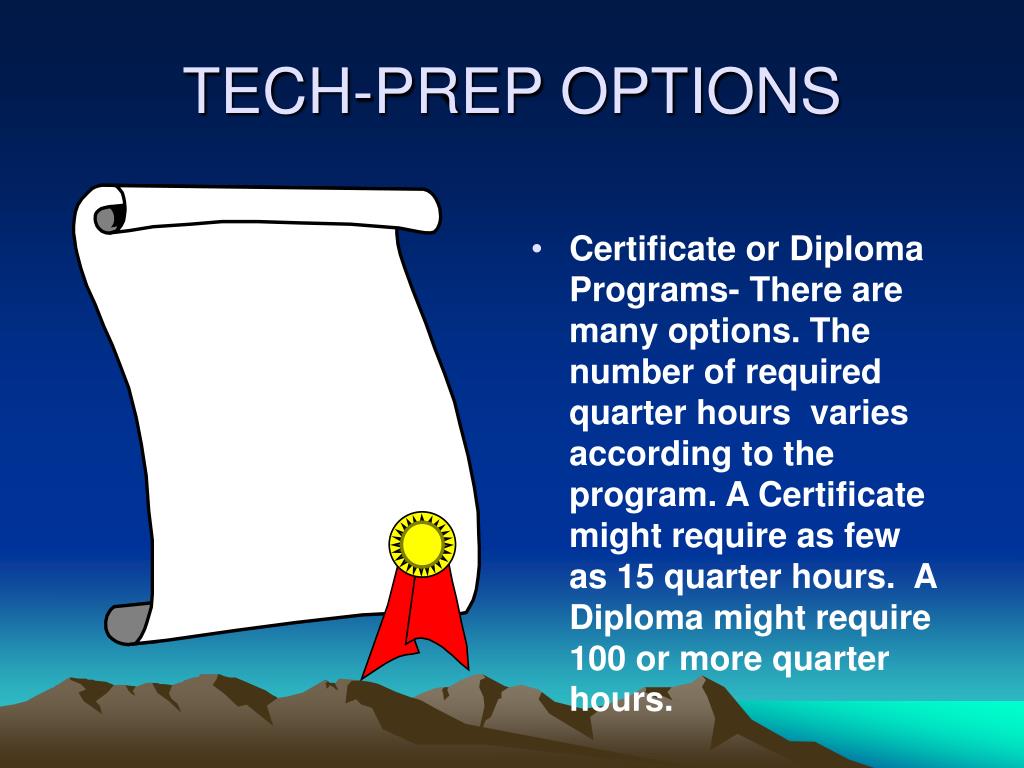 TECH-PREP OPTIONS

• Certificate or Diploma Programs- There are many options. The number of required quarter hours varies according to the program. A Certificate might require as few as 15 quarter hours. A Diploma might require 100 or more quarter hours.